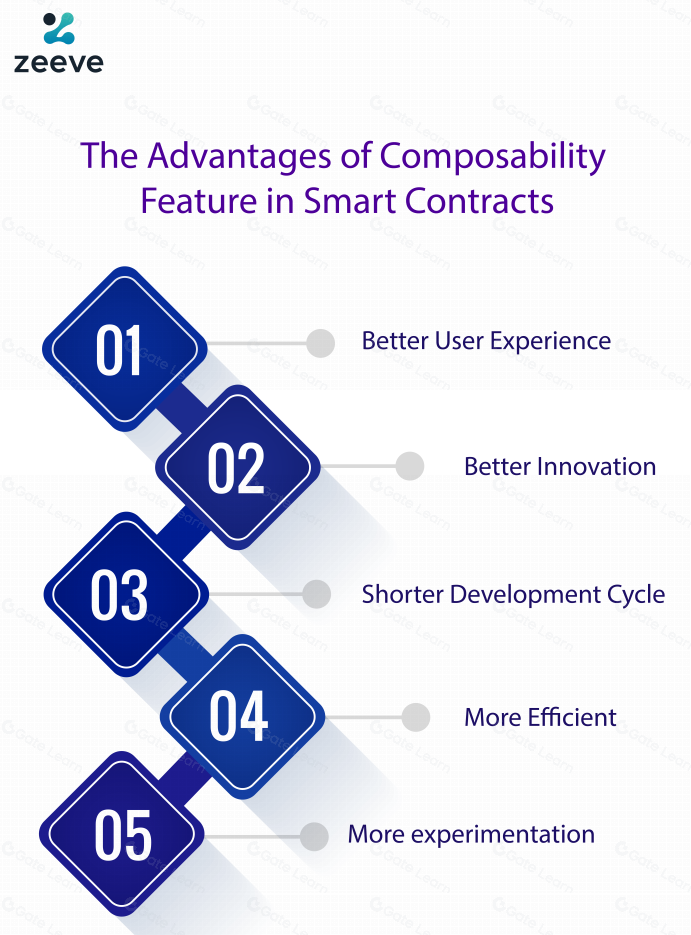 zeeve

The Advantages of Composability Feature in Smart Contracts

01
Better User Experience

02
Better Innovation

03
Shorter Development Cycle

04
More Efficient

05
More experimentation

Gate Learn